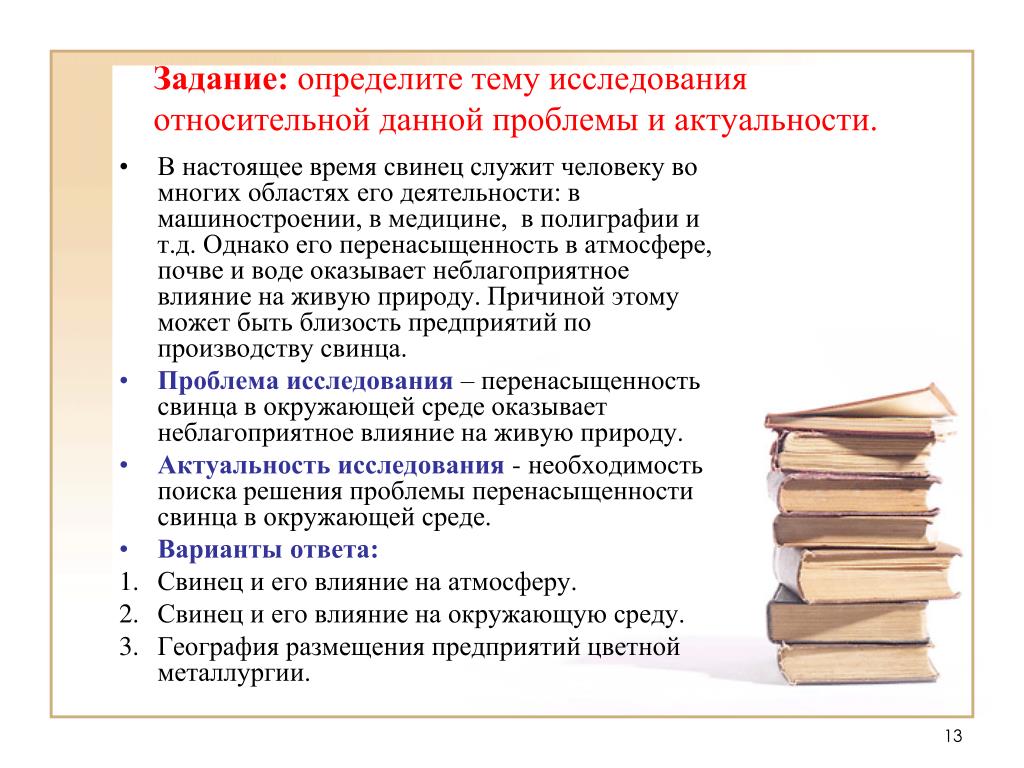 Задание: определите тему исследования относительной данной проблемы и актуальности.

• В настоящее время свинец служит человеку во многих областях его деятельности: в машиностроении, в медицине, в полиграфии и т.д. Однако его перенасыщенность в атмосфере, почве и воде оказывает неблагоприятное влияние на живую природу. Причиной этому может быть близость предприятий по производству свинца.
• Проблема исследования – перенасыщенность свинца в окружающей среде оказывает неблагоприятное влияние на живую природу.
• Актуальность исследования - необходимость поиска решения проблемы перенасыщенности свинца в окружающей среде.
• Варианты ответа:
1. Свинец и его влияние на атмосферу.
2. Свинец и его влияние на окружающую среду.
3. География размещения предприятий цветной металлургии.

13